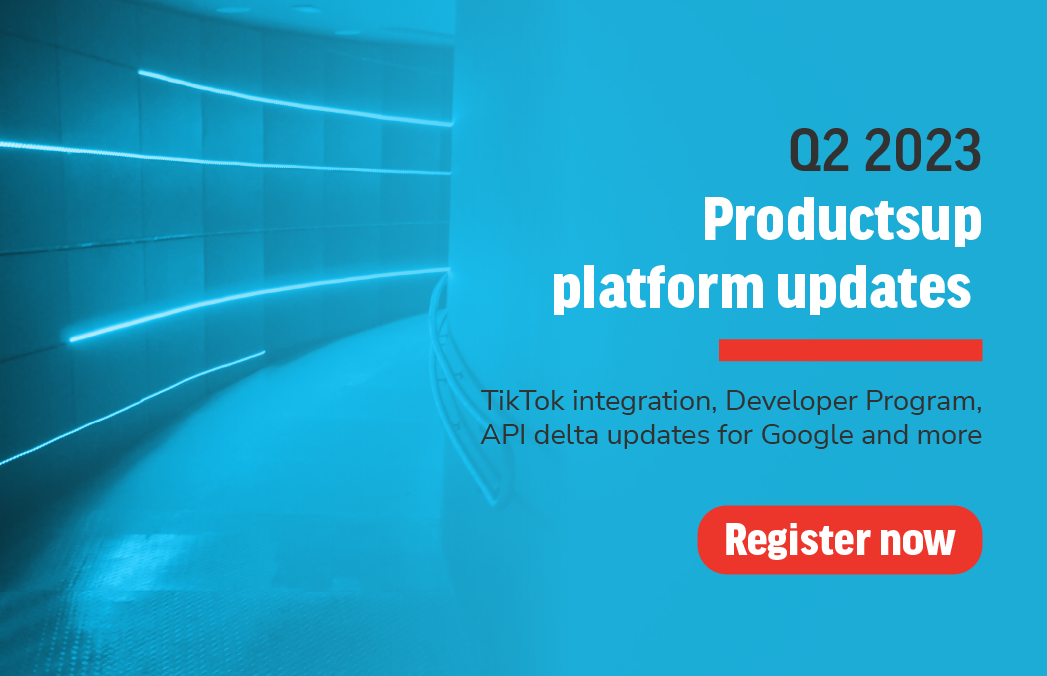 Q2 2023
Productsup platform updates

TikTok integration, Developer Program, API delta updates for Google and more

Register now